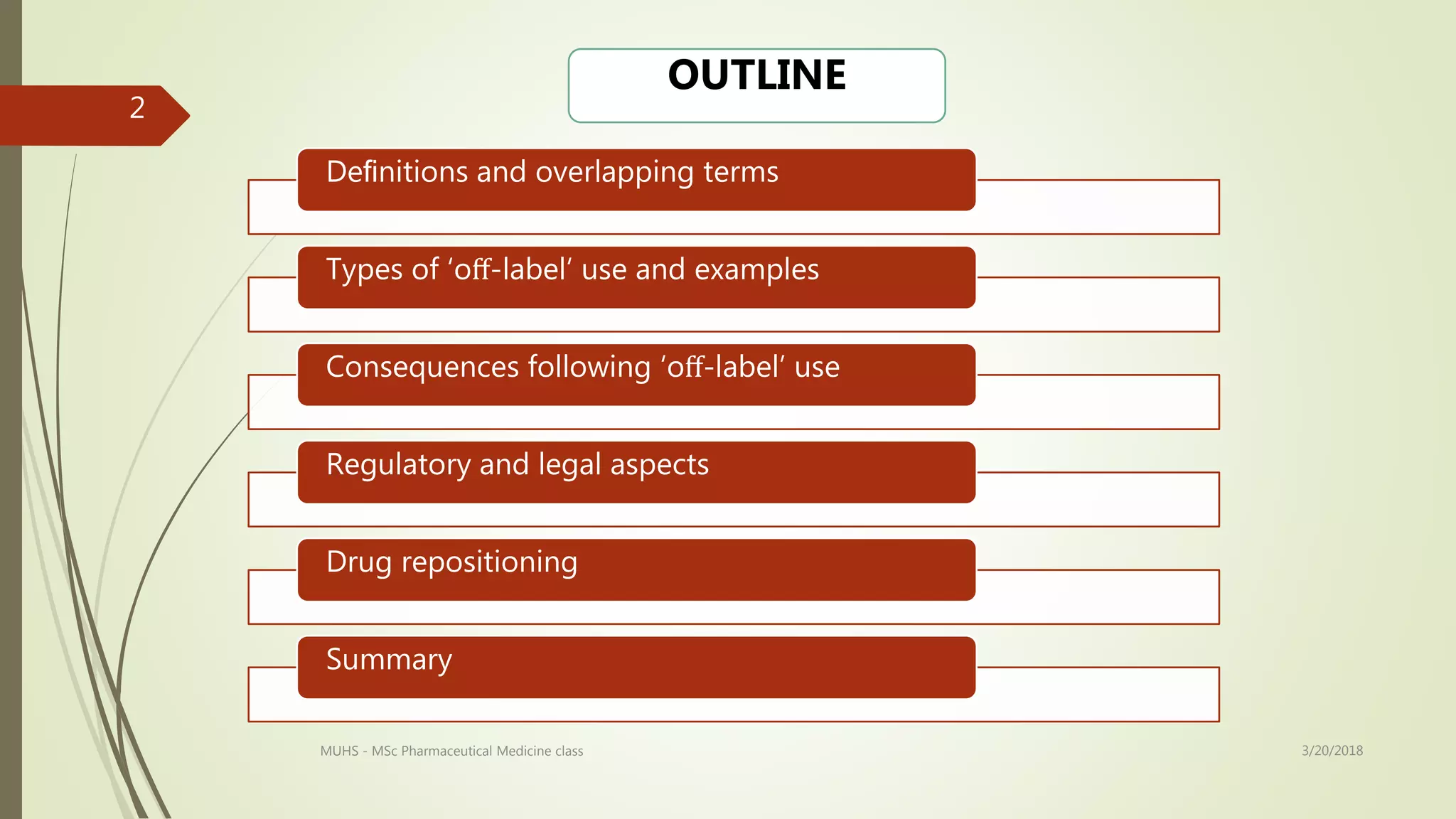 2

OUTLINE

Definitions and overlapping terms

Types of ‘off-label’ use and examples

Consequences following ‘off-label’ use

Regulatory and legal aspects

Drug repositioning

Summary

MUHS - MSc Pharmaceutical Medicine class

3/20/2018